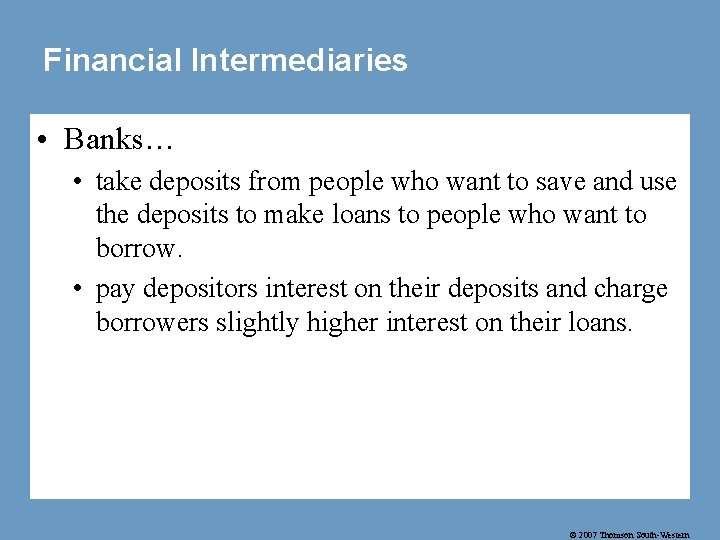 Financial Intermediaries

• Banks…

• take deposits from people who want to save and use the deposits to make loans to people who want to borrow.

• pay depositors interest on their deposits and charge borrowers slightly higher interest on their loans.

© 2007 Thomson South-Western